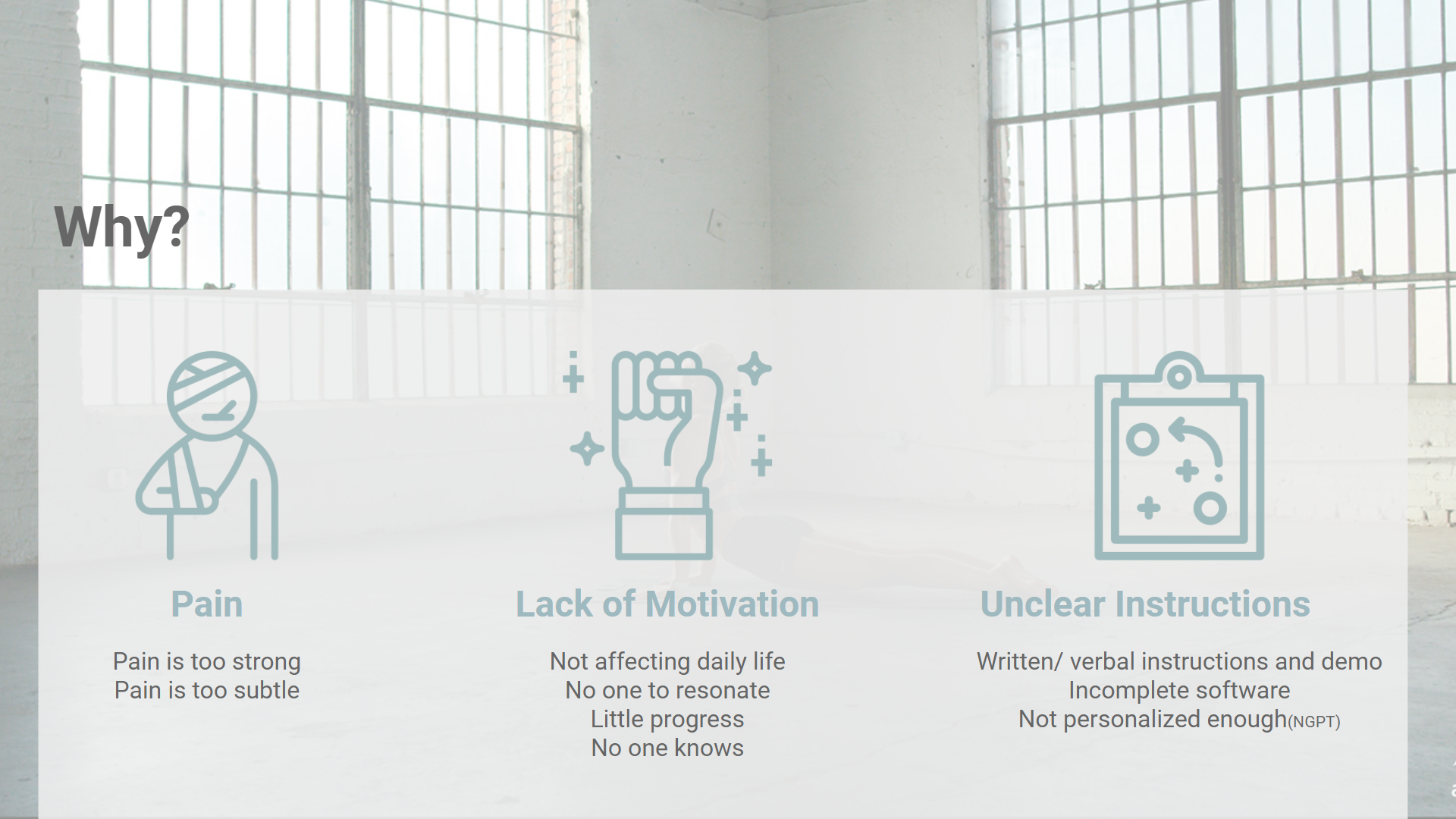 Why?

Pain

Pain is too strong
Pain is too subtle

Lack of Motivation

Not affecting daily life
No one to resonate
Little progress
No one knows

Unclear Instructions

Written/ verbal instructions and demo
Incomplete software
Not personalized enough(NGPT)